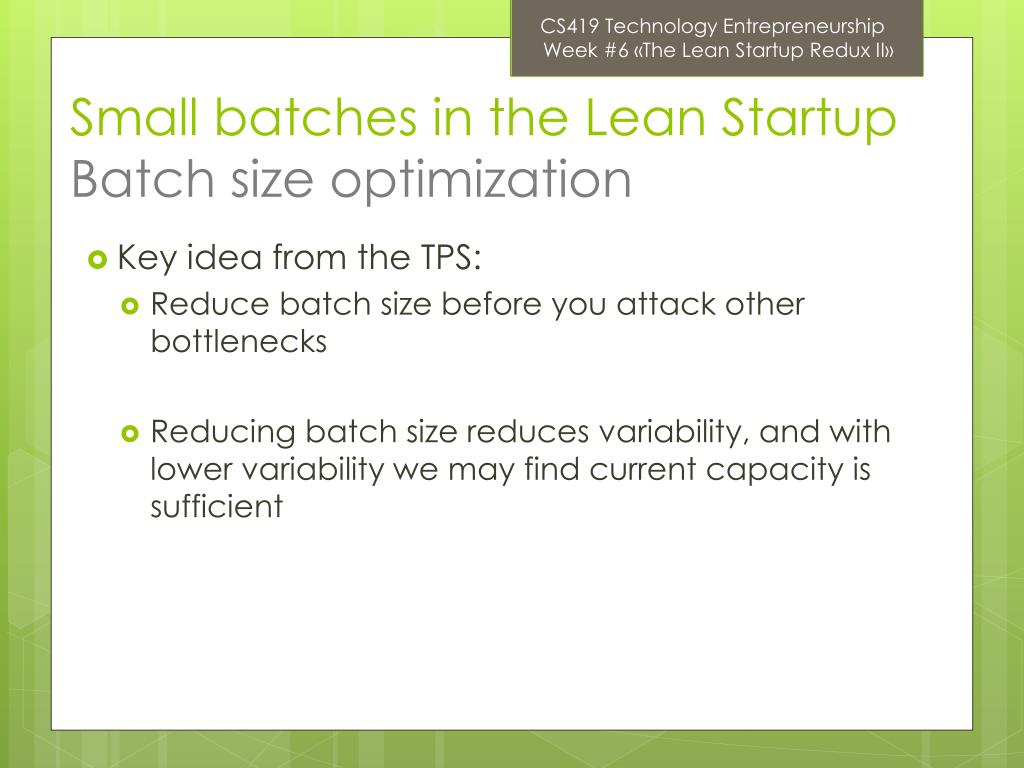 CS419 Technology Entrepreneurship
Week #6 «The Lean Startup Redux II»

Small batches in the Lean Startup
Batch size optimization

Key idea from the TPS:

Reduce batch size before you attack other bottlenecks

Reducing batch size reduces variability, and with lower variability we may find current capacity is sufficient